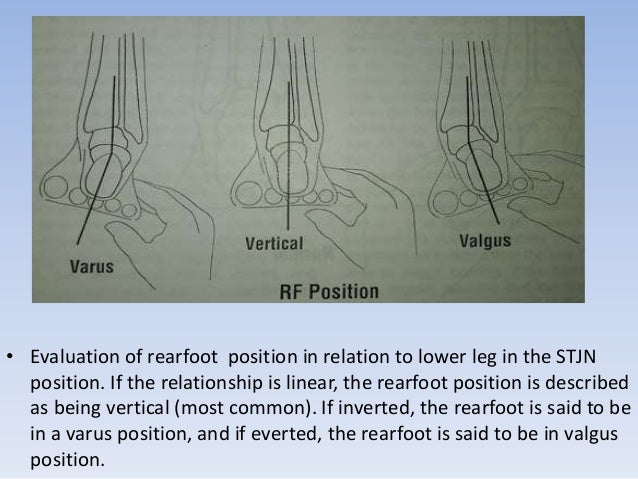 Varus

Vertical

Valgus

RF Position

• Evaluation of rearfoot position in relation to lower leg in the STJN position. If the relationship is linear, the rearfoot position is described as being vertical (most common). If inverted, the rearfoot is said to be in a varus position, and if everted, the rearfoot is said to be in valgus position.